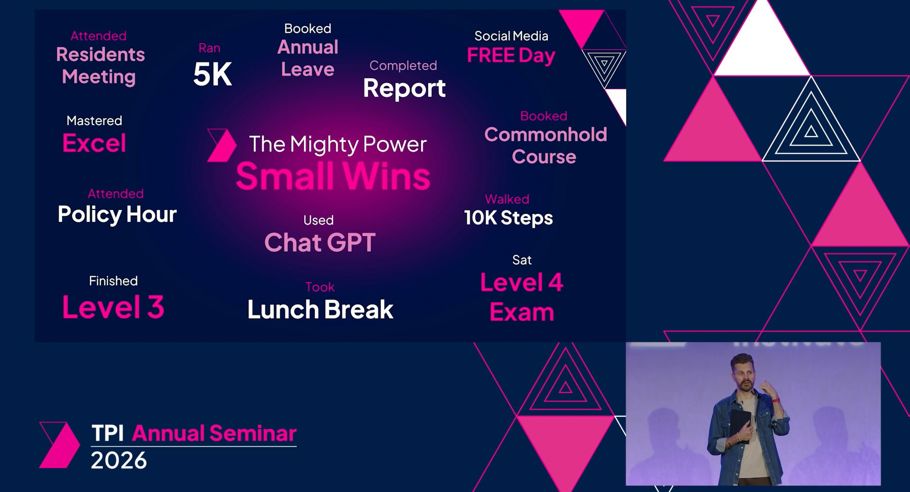 Attended
Residents Meeting

Ran
5K

Booked
Annual Leave

Completed
Report

Social Media
FREE Day

Mastered
Excel

The Mighty Power
Small Wins

Booked
Commonhold Course

Attended
Policy Hour

Used
Chat GPT

Walked
10K Steps

Finished
Level 3

Took
Lunch Break

Sat
Level 4 Exam

TPI Annual Seminar
2026